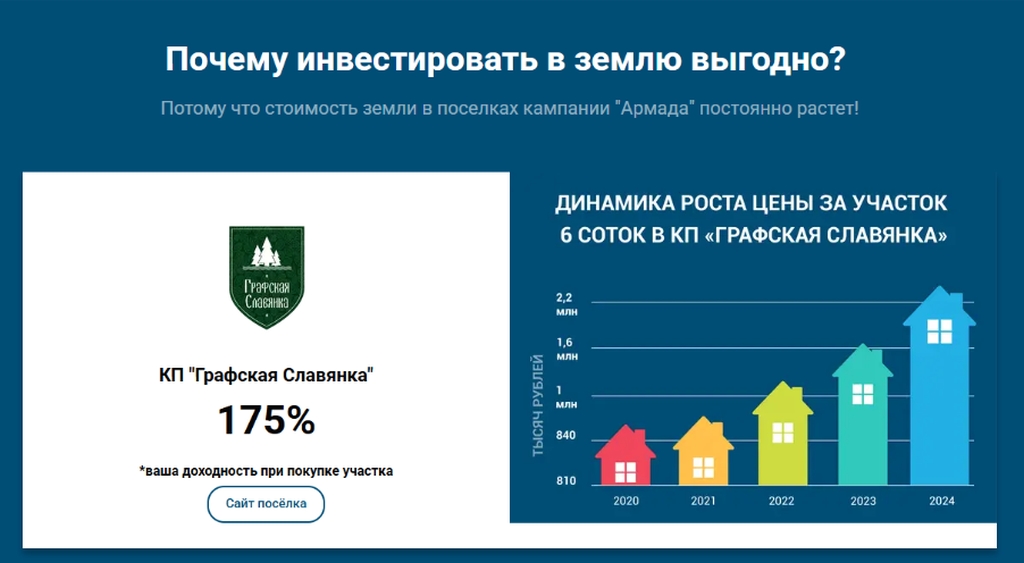 Почему инвестировать в землю выгодно?

Потому что стоимость земли в поселках кампании "Армада" постоянно растет!

Графская Славянка

КП "Графская Славянка"

175%

*ваша доходность при покупке участка

Сайт посёлка

ДИНАМИКА РОСТА ЦЕНЫ ЗА УЧАСТОК 6 СОТОК В КП «ГРАФСКАЯ СЛАВЯНКА»

ТЫСЯЧ РУБЛЕЙ

2,2 млн
1,6 млн
1 млн
840
810

2020
2021
2022
2023
2024